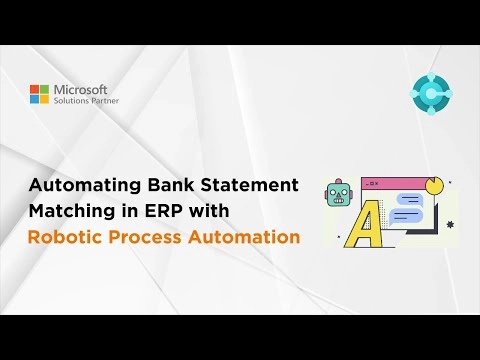 Microsoft
Solutions Partner

Automating Bank Statement Matching in ERP with Robotic Process Automation

A